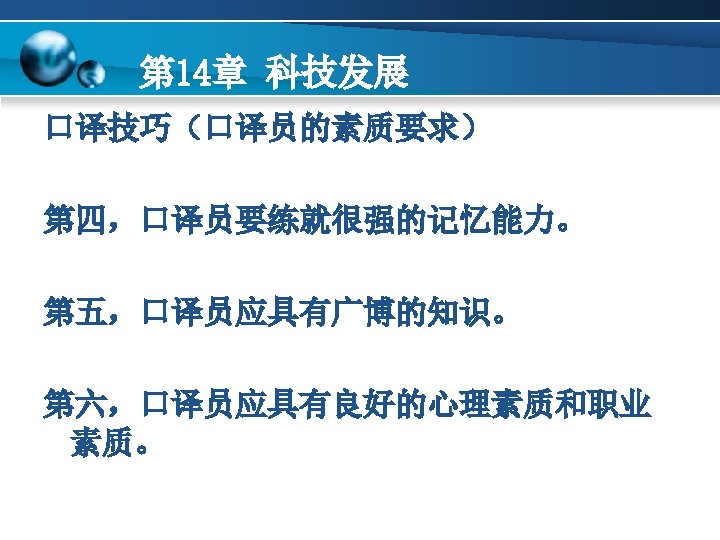 第14章 科技发展

口译技巧（口译员的素质要求）

第四，口译员要练就很强的记忆能力。

第五，口译员应具有广博的知识。

第六，口译员应具有良好的心理素质和职业素质。